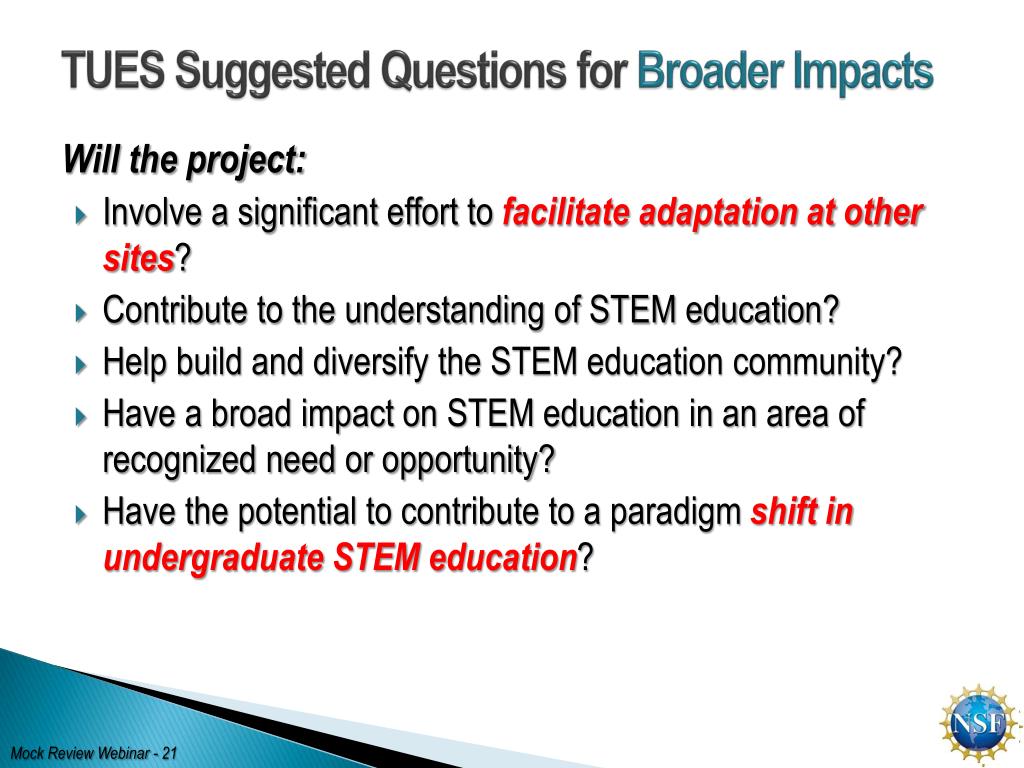 TUES Suggested Questions for Broader Impacts

Will the project:

Involve a significant effort to facilitate adaptation at other sites?

Contribute to the understanding of STEM education?

Help build and diversify the STEM education community?

Have a broad impact on STEM education in an area of recognized need or opportunity?

Have the potential to contribute to a paradigm shift in undergraduate STEM education?

Mock Review Webinar - 21

NSF